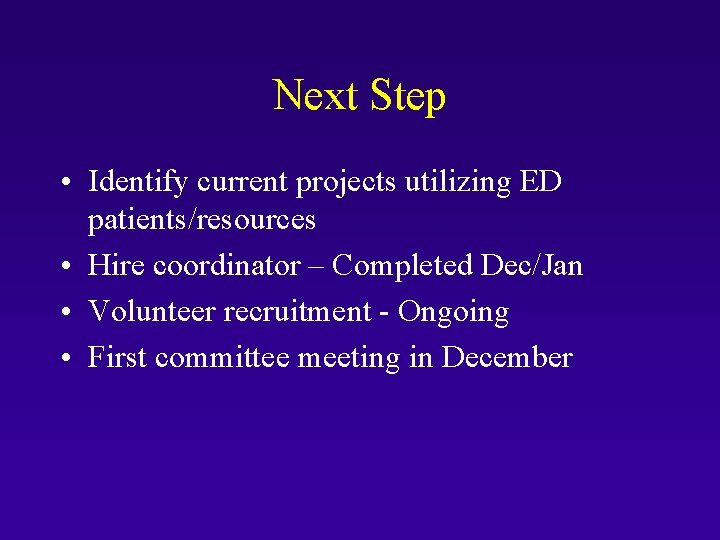 Next Step

• Identify current projects utilizing ED patients/resources
• Hire coordinator – Completed Dec/Jan
• Volunteer recruitment - Ongoing
• First committee meeting in December